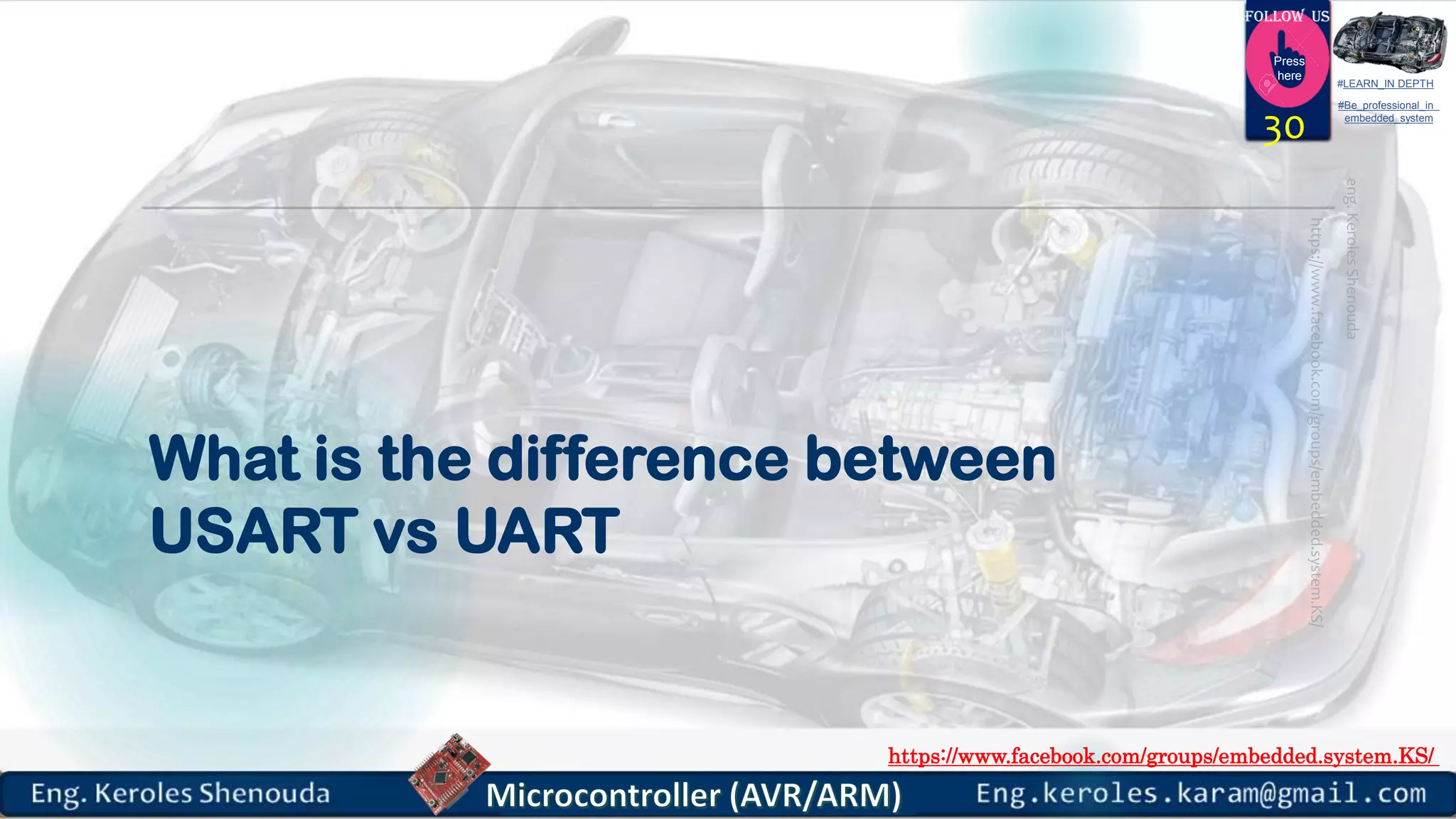 FOLLOW US

Press here

30

#LEARN_IN DEPTH

#Be_professional_in_embedded_system

eng. Keroles Shenouda

https://www.facebook.com/groups/embedded.system.KS/

What is the difference between USART vs UART

https://www.facebook.com/groups/embedded.system.KS/

Eng. Keroles Shenouda

Microcontroller (AVR/ARM)

Eng.keroles.karam@gmail.com